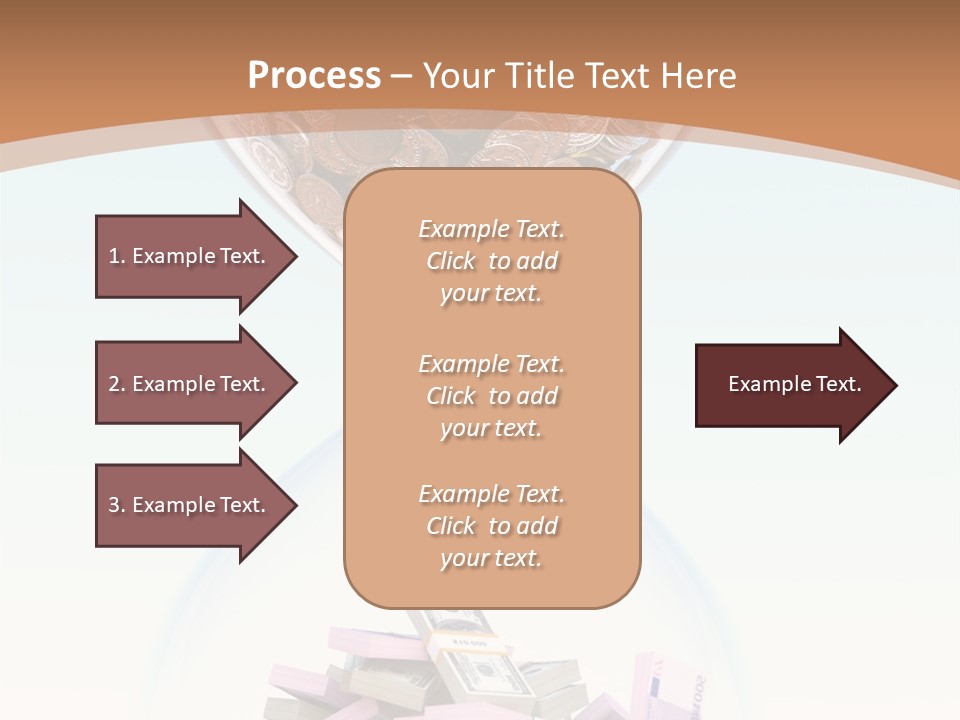 Process – Your Title Text Here

1. Example Text.

2. Example Text.

3. Example Text.

Example Text. Click to add your text.

Example Text. Click to add your text.

Example Text. Click to add your text.

Example Text.